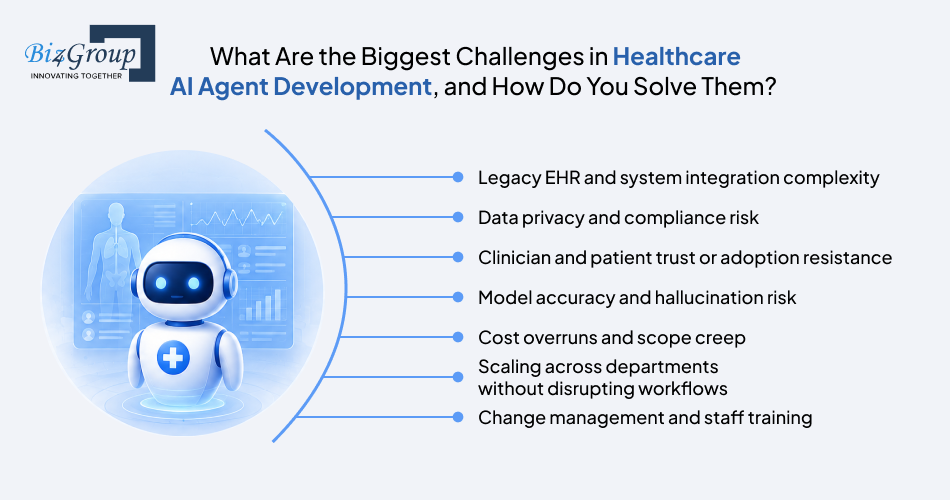 Biz4Group
INNOVATING TOGETHER

What Are the Biggest Challenges in Healthcare AI Agent Development, and How Do You Solve Them?

Legacy EHR and system integration complexity

Data privacy and compliance risk

Clinician and patient trust or adoption resistance

Model accuracy and hallucination risk

Cost overruns and scope creep

Scaling across departments without disrupting workflows

Change management and staff training